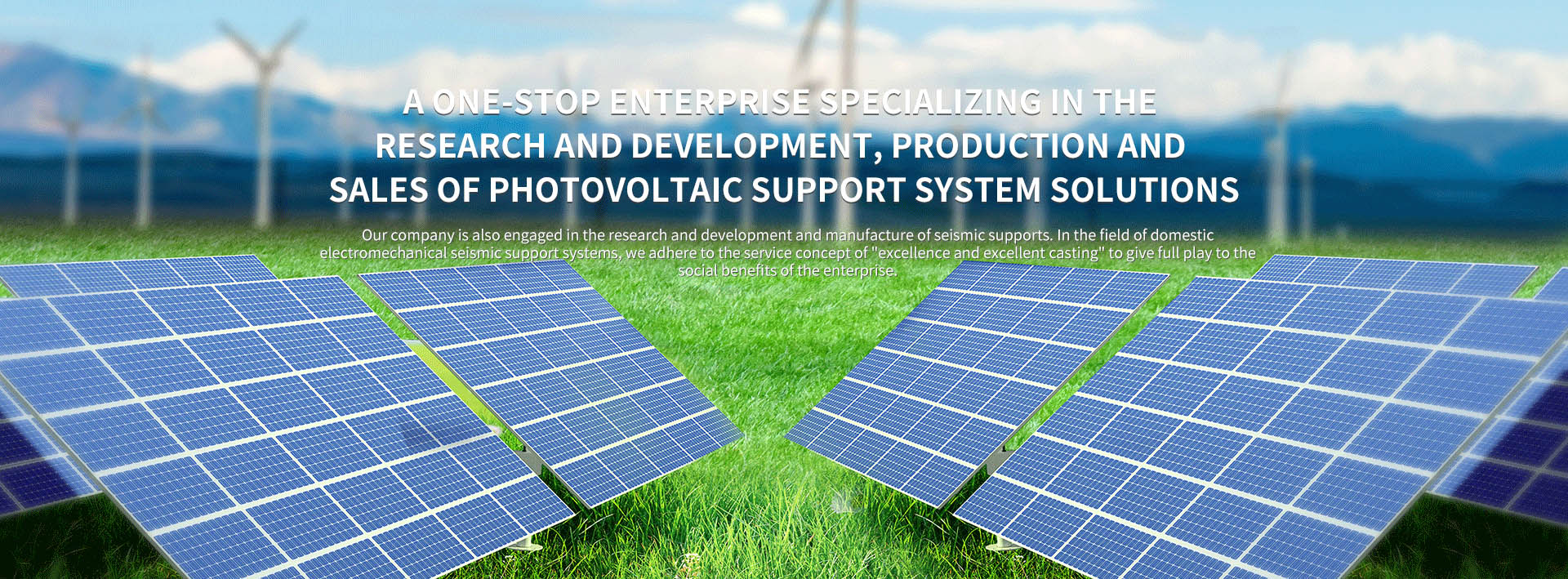 A ONE-STOP ENTERPRISE SPECIALIZING IN THE RESEARCH AND DEVELOPMENT, PRODUCTION AND SALES OF PHOTOVOLTAIC SUPPORT SYSTEM SOLUTIONS

Our company is also engaged in the research and development and manufacture of seismic supports. In the field of domestic electromechanical seismic support systems, we adhere to the service concept of "excellence and excellent casting" to give full play to the social benefits of the enterprise.